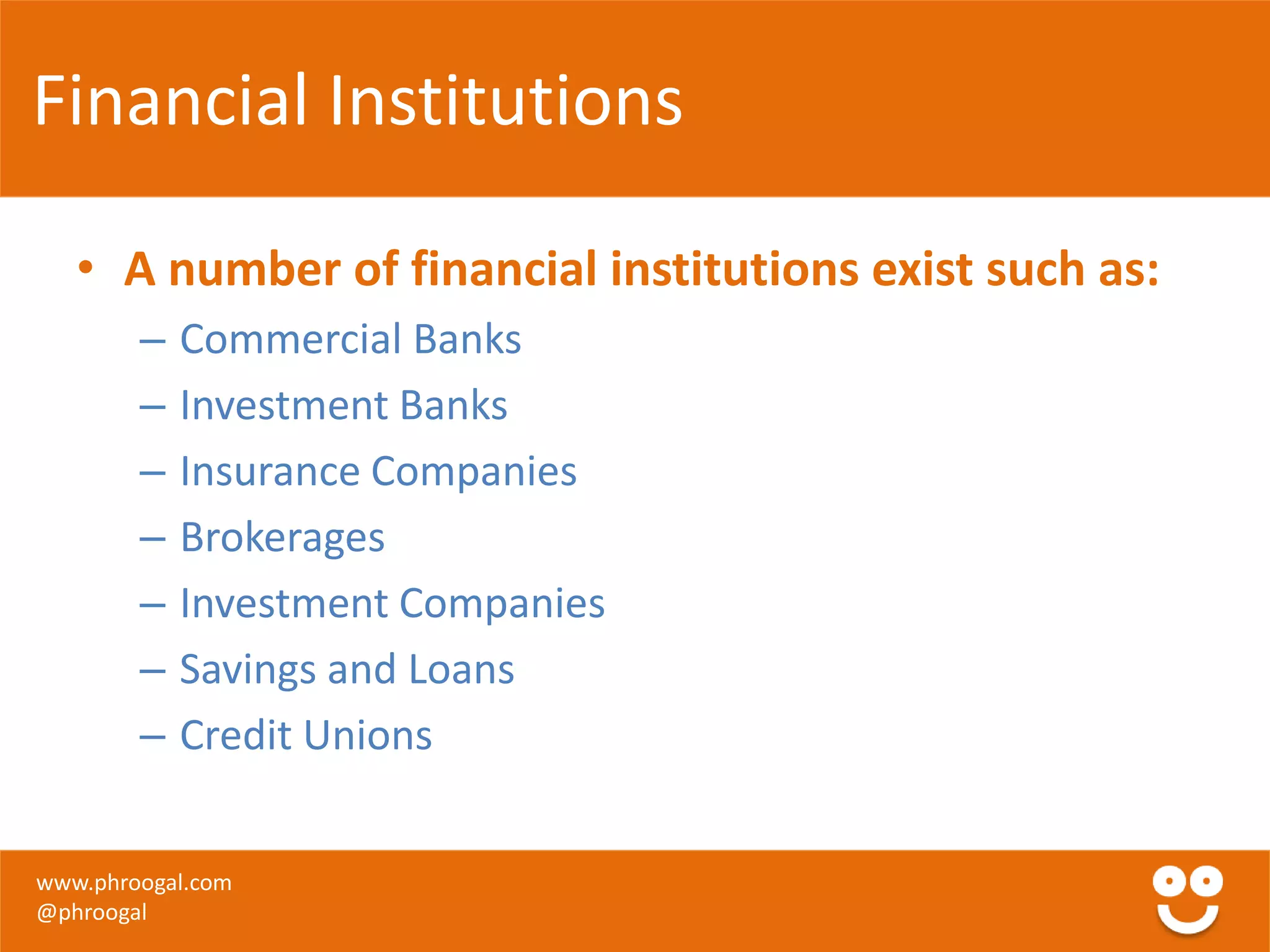 Financial Institutions

• A number of financial institutions exist such as:
– Commercial Banks
– Investment Banks
– Insurance Companies
– Brokerages
– Investment Companies
– Savings and Loans
– Credit Unions

www.phroogal.com
@phroogal